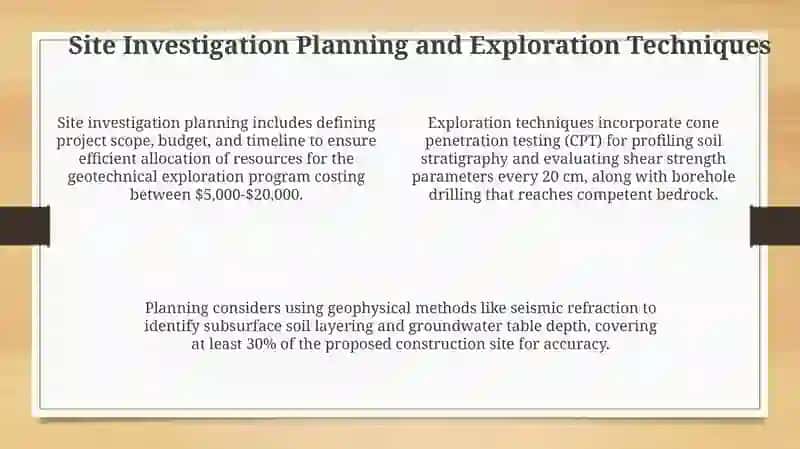 Site Investigation Planning and Exploration Techniques

Site investigation planning includes defining project scope, budget, and timeline to ensure efficient allocation of resources for the geotechnical exploration program costing between \$5,000-\$20,000.

Exploration techniques incorporate cone penetration testing (CPT) for profiling soil stratigraphy and evaluating shear strength parameters every 20 cm, along with borehole drilling that reaches competent bedrock.

Planning considers using geophysical methods like seismic refraction to identify subsurface soil layering and groundwater table depth, covering at least 30% of the proposed construction site for accuracy.